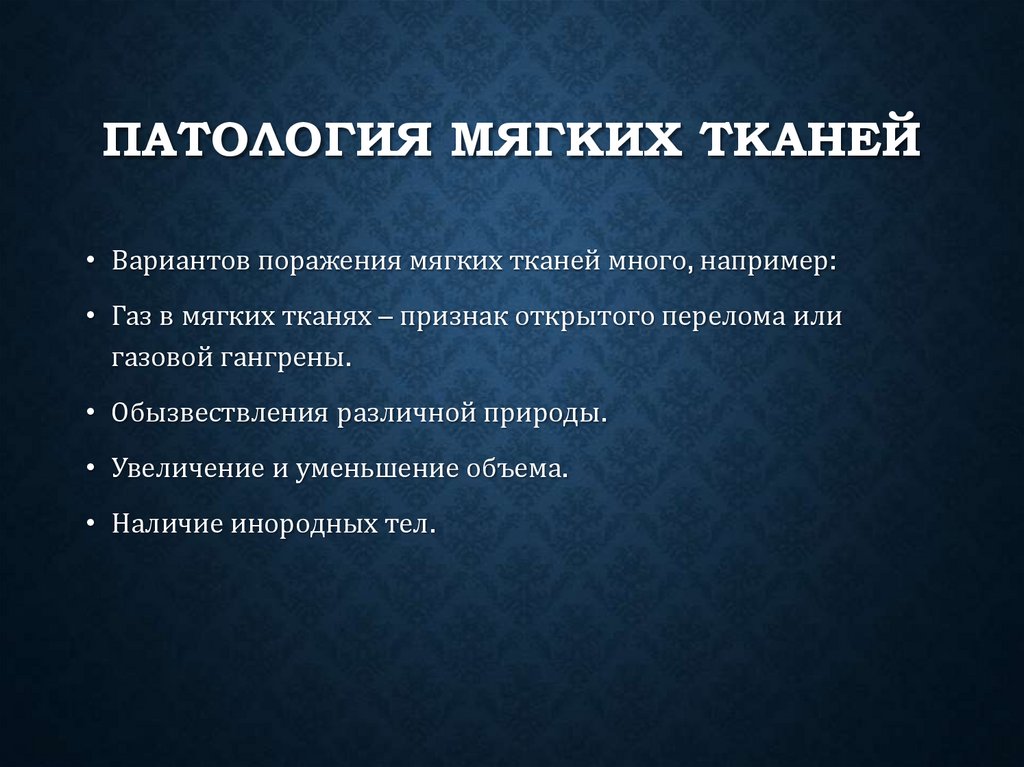 ПАТОЛОГИЯ МЯГКИХ ТКАНЕЙ

• Вариантов поражения мягких тканей много, например:

• Газ в мягких тканях – признак открытого перелома или газовой гангрены.

• Обызвествления различной природы.

• Увеличение и уменьшение объема.

• Наличие инородных тел.